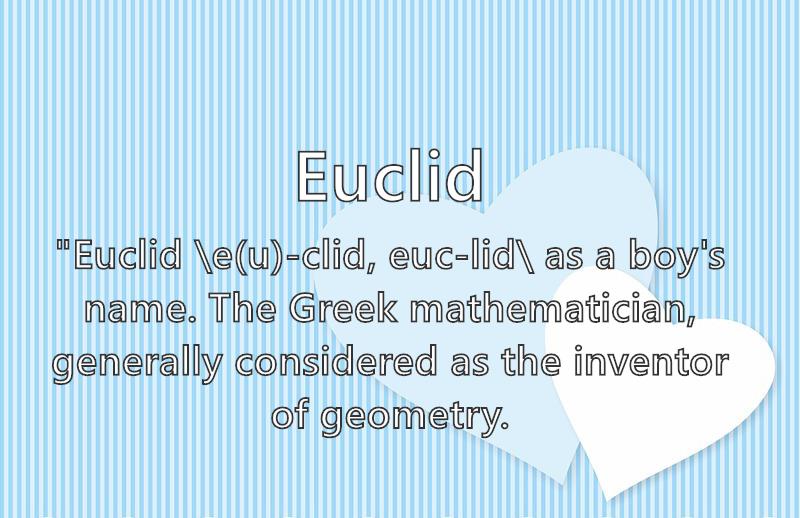 Euclid

"Euclid \e(u)-clid, euc-lid\ as a boy's name. The Greek mathematician, generally considered as the inventor of geometry.